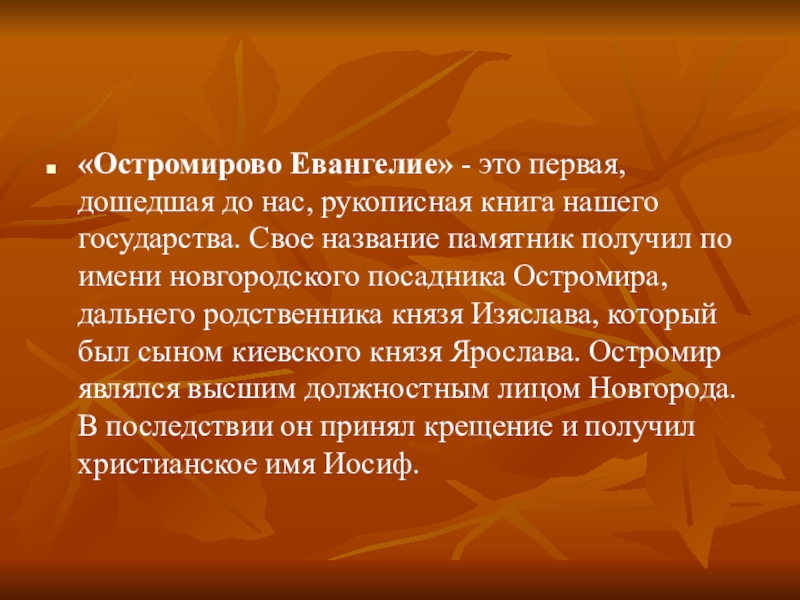 «Остромирово Евангелие» - это первая, дошедшая до нас, рукописная книга нашего государства. Свое название памятник получил по имени новгородского посадника Остромира, дальнего родственника князя Изяслава, который был сыном киевского князя Ярослава. Остромир являлся высшим должностным лицом Новгорода. В последствии он принял крещение и получил христианское имя Иосиф.